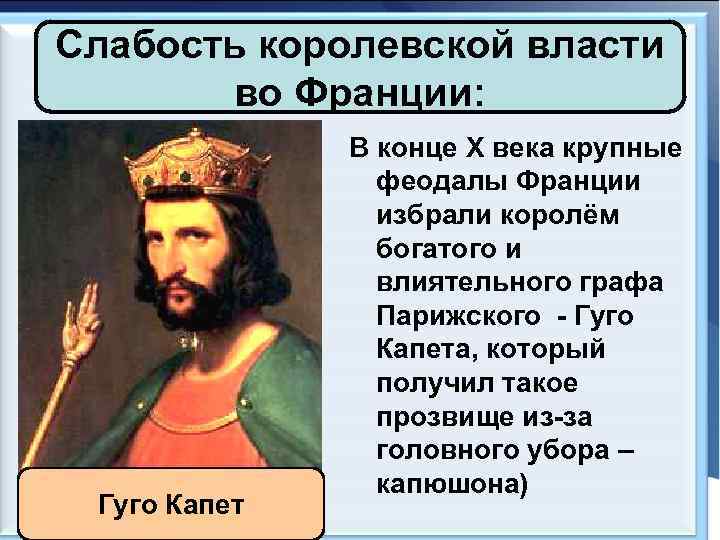 Слабость королевской власти во Франции:

В конце X века крупные феодалы Франции избрали королём богатого и влиятельного графа Парижского - Гуго Капета, который получил такое прозвище из-за головного убора – капюшона)

Гуго Капет